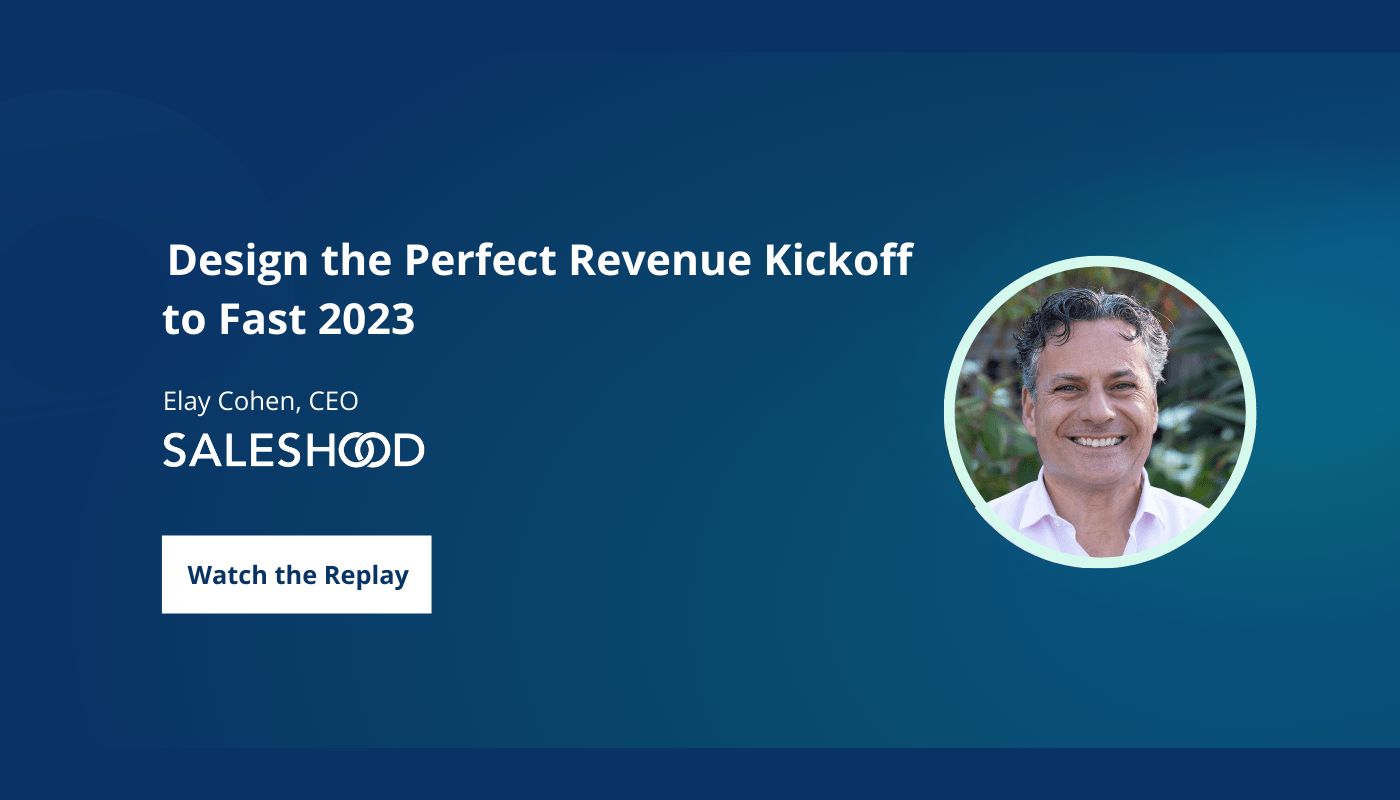 Design the Perfect Revenue Kickoff to Fast 2023

Elay Cohen, CEO

SALESHOOD

Watch the Replay